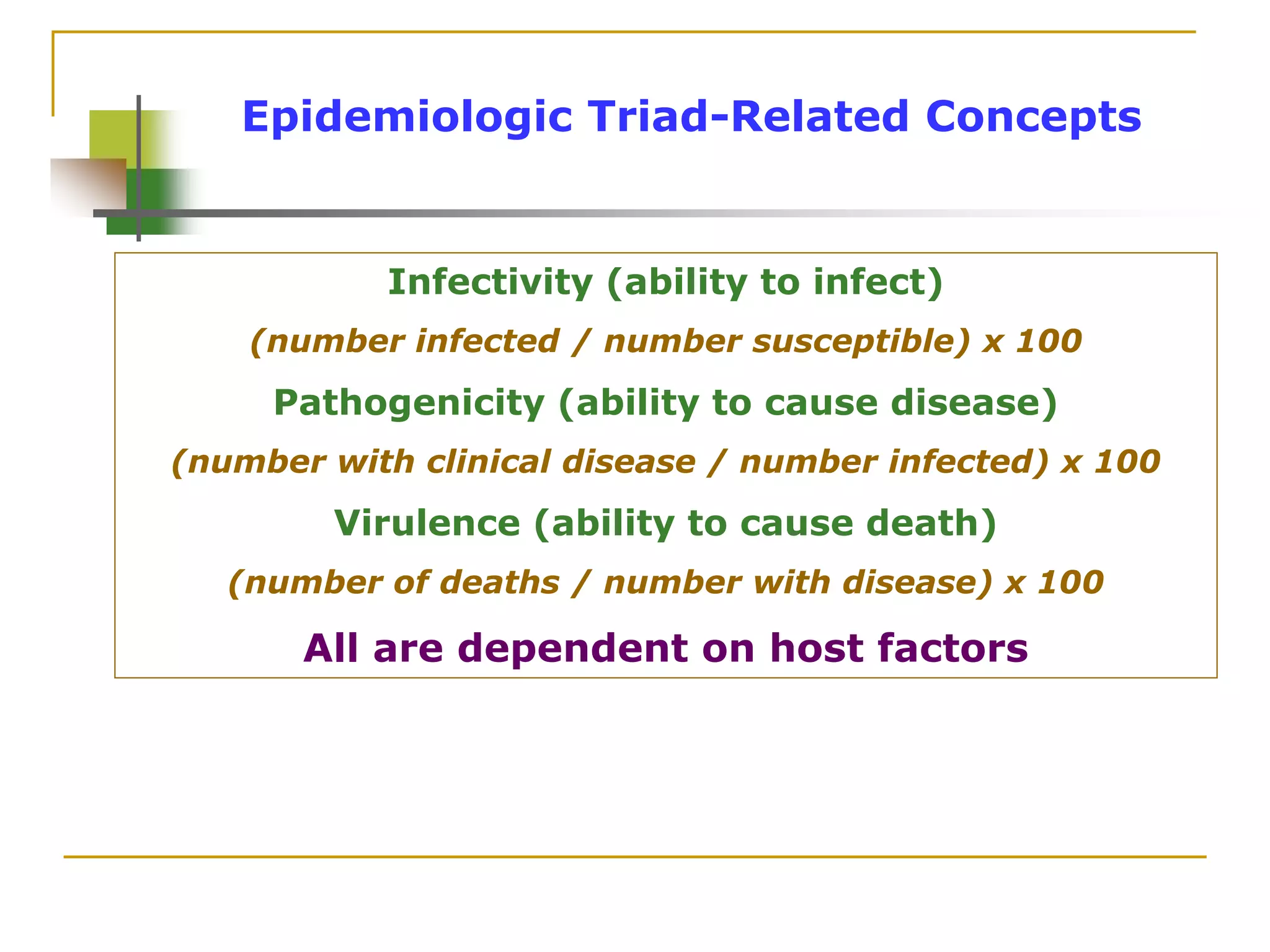 Epidemiologic Triad-Related Concepts

Infectivity (ability to infect)

(number infected / number susceptible) x 100

Pathogenicity (ability to cause disease)

(number with clinical disease / number infected) x 100

Virulence (ability to cause death)

(number of deaths / number with disease) x 100

All are dependent on host factors